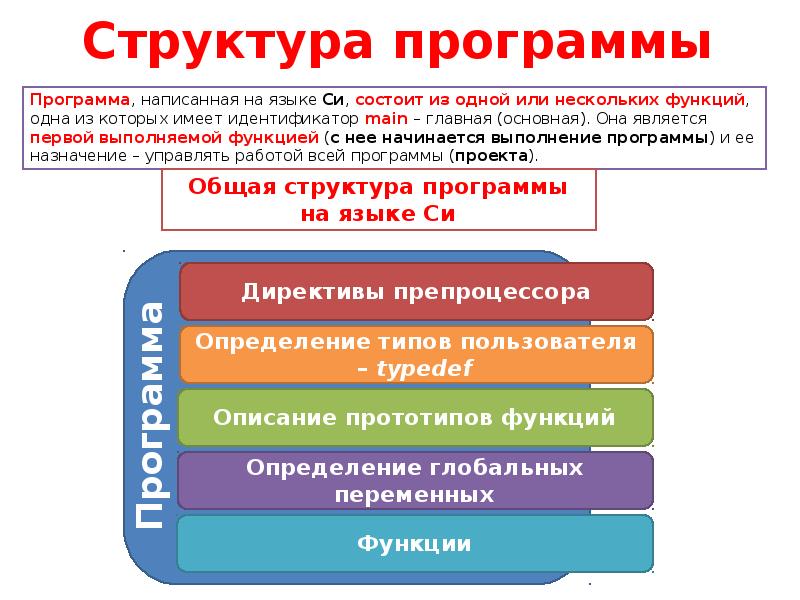 Структура программы

Программа, написанная на языке Си, состоит из одной или нескольких функций, одна из которых имеет идентификатор main – главная (основная). Она является первой выполняемой функцией (с нее начинается выполнение программы) и ее назначение – управлять работой всей программы (проекта).

Общая структура программы на языке Си

Программа

Директивы препроцессора

Определение типов пользователя – typedef

Описание прототипов функций

Определение глобальных переменных

Функции